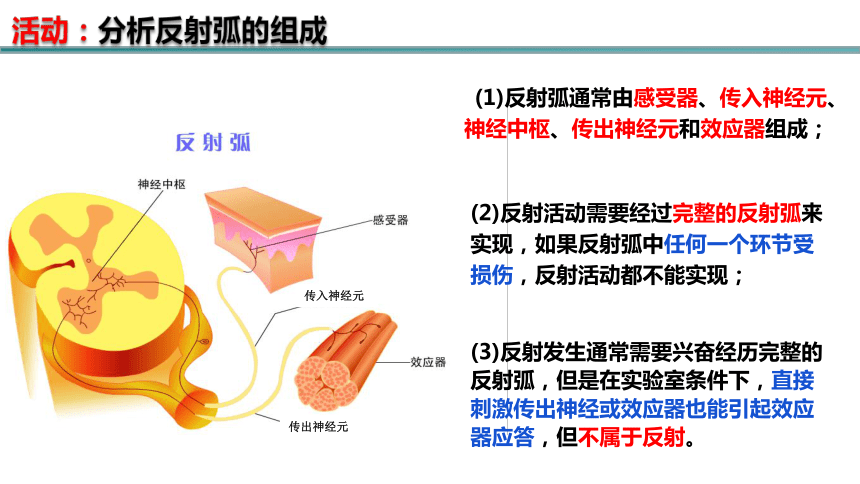 活动：分析反射弧的组成

反射弧

神经中枢

感受器

传入神经元

效应器

传出神经元

(1)反射弧通常由感受器、传入神经元、神经中枢、传出神经元和效应器组成；

(2)反射活动需要经过完整的反射弧来实现，如果反射弧中任何一个环节受损伤，反射活动都不能实现；

(3)反射发生通常需要兴奋经历完整的反射弧，但是在实验室条件下，直接刺激传出神经或效应器也能引起效应器应答，但不属于反射。